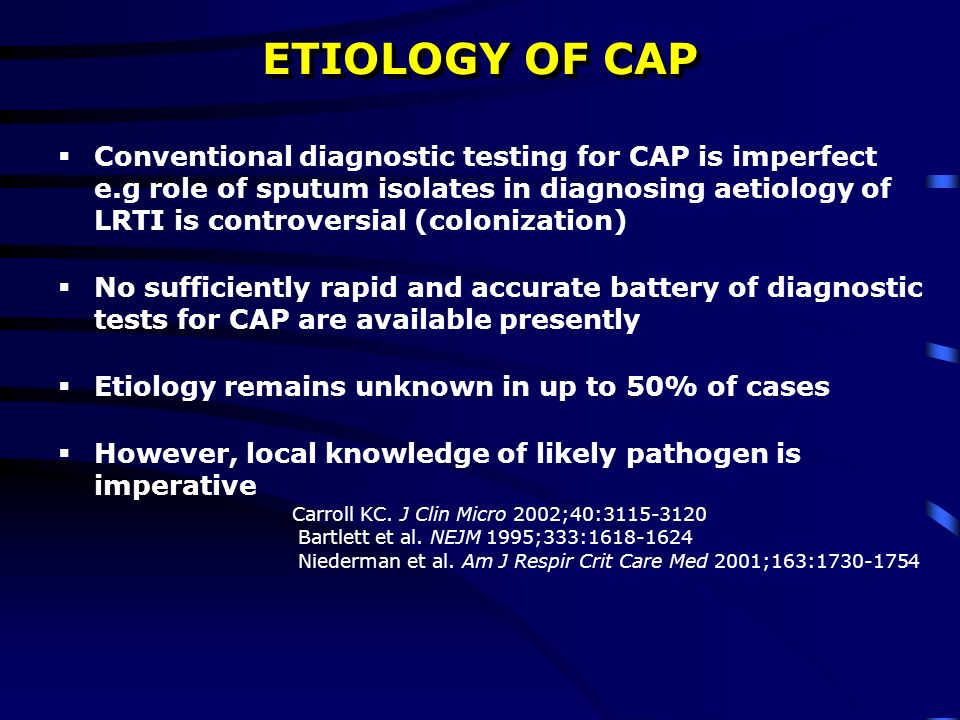 ETIOLOGY OF CAP

▪ Conventional diagnostic testing for CAP is imperfect e.g role of sputum isolates in diagnosing aetiology of LRTI is controversial (colonization)

▪ No sufficiently rapid and accurate battery of diagnostic tests for CAP are available presently

▪ Etiology remains unknown in up to 50% of cases

▪ However, local knowledge of likely pathogen is imperative

Carroll KC. J Clin Micro 2002;40:3115-3120
Bartlett et al. NEJM 1995;333:1618-1624
Niederman et al. Am J Respir Crit Care Med 2001;163:1730-1754